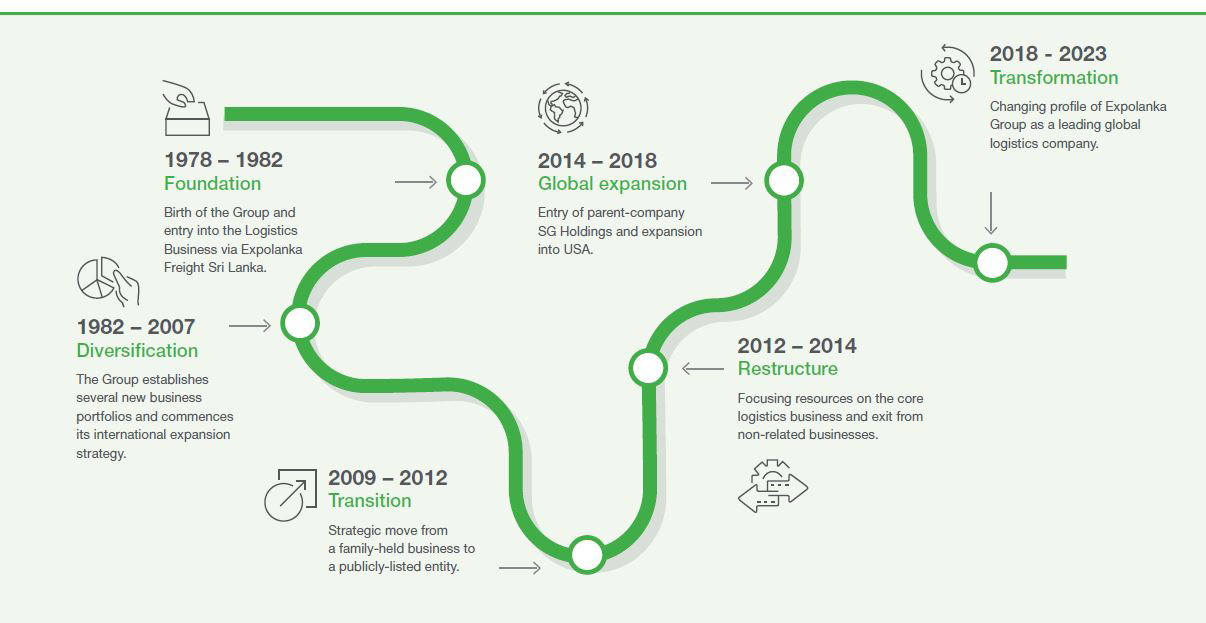 1978 – 1982
Foundation

Birth of the Group and entry into the Logistics Business via Expolanka Freight Sri Lanka.

1982 – 2007
Diversification

The Group establishes several new business portfolios and commences its international expansion strategy.

2009 – 2012
Transition

Strategic move from a family-held business to a publicly-listed entity.

2012 – 2014
Restructure

Focusing resources on the core logistics business and exit from non-related businesses.

2014 – 2018
Global expansion

Entry of parent-company SG Holdings and expansion into USA.

2018 - 2023
Transformation

Changing profile of Expolanka Group as a leading global logistics company.